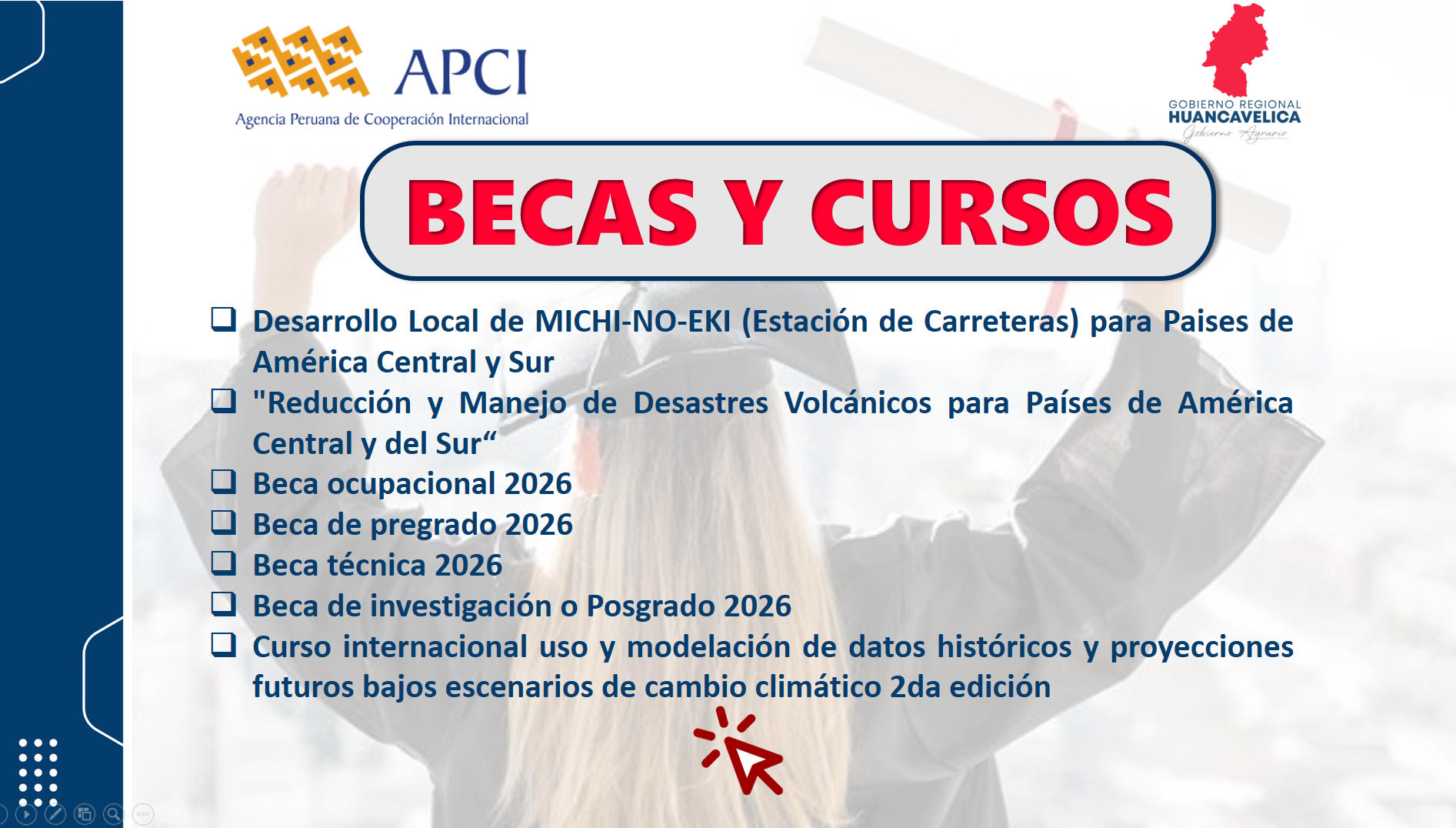 APCI
Agencia Peruana de Cooperación Internacional

GOBIERNO REGIONAL
HUANCAVELICA
Gobierno Agrario

BECAS Y CURSOS

❑ Desarrollo Local de MICHI-NO-EKI (Estación de Carreteras) para Paises de América Central y Sur
❑ "Reducción y Manejo de Desastres Volcánicos para Países de América Central y del Sur“
❑ Beca ocupacional 2026
❑ Beca de pregrado 2026
❑ Beca técnica 2026
❑ Beca de investigación o Posgrado 2026
❑ Curso internacional uso y modelación de datos históricos y proyecciones futuros bajos escenarios de cambio climático 2da edición